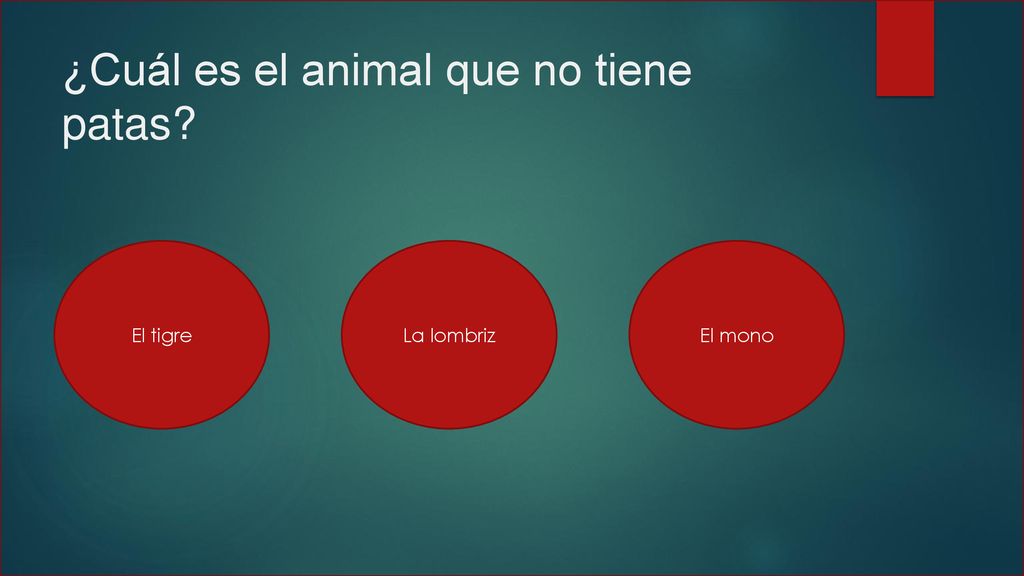 ¿Cuál es el animal que no tiene patas?

El tigre

La lombriz

El mono